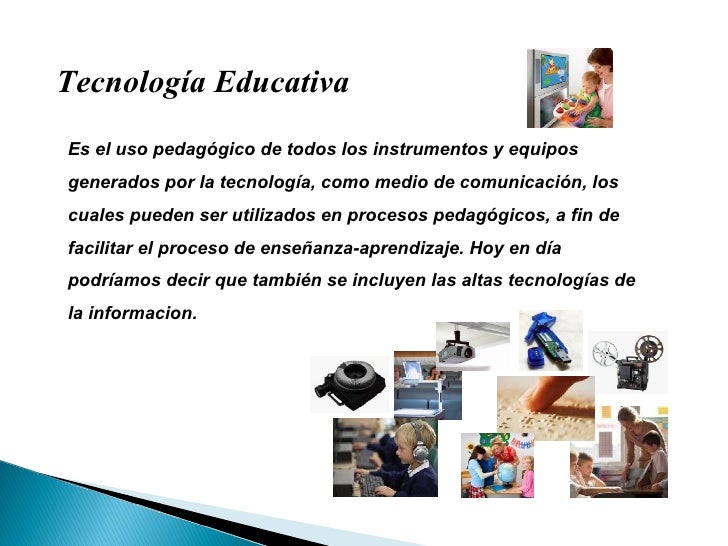 Tecnología Educativa

Es el uso pedagógico de todos los instrumentos y equipos generados por la tecnología, como medio de comunicación, los cuales pueden ser utilizados en procesos pedagógicos, a fin de facilitar el proceso de enseñanza-aprendizaje. Hoy en día podríamos decir que también se incluyen las altas tecnologías de la informacion.